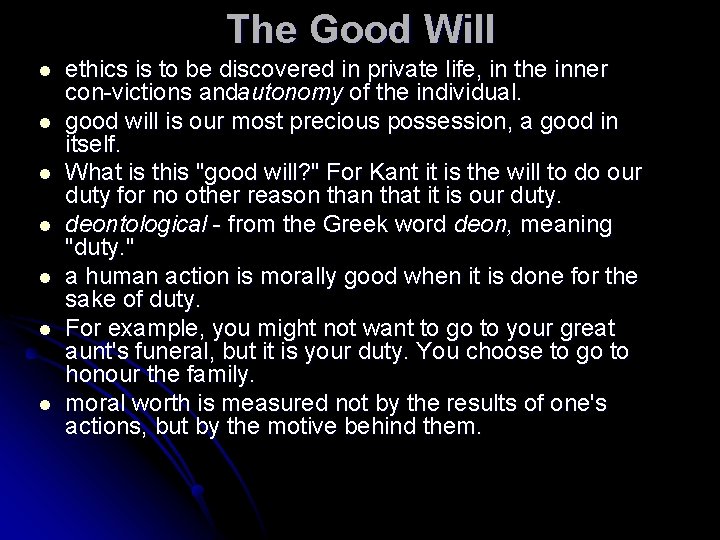 The Good Will

- ethics is to be discovered in private life, in the inner con-victions andautonomy of the individual.
- good will is our most precious possession, a good in itself.
- What is this "good will?" For Kant it is the will to do our duty for no other reason than that it is our duty.
- deontological - from the Greek word deon, meaning "duty."
- a human action is morally good when it is done for the sake of duty.
- For example, you might not want to go to your great aunt's funeral, but it is your duty. You choose to go to honour the family.
- moral worth is measured not by the results of one's actions, but by the motive behind them.